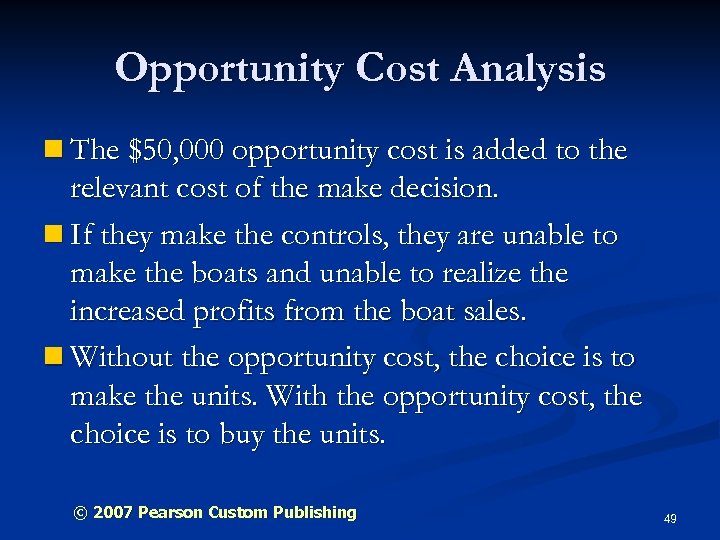 Opportunity Cost Analysis

The \$50,000 opportunity cost is added to the relevant cost of the make decision.

If they make the controls, they are unable to make the boats and unable to realize the increased profits from the boat sales.

Without the opportunity cost, the choice is to make the units. With the opportunity cost, the choice is to buy the units.

© 2007 Pearson Custom Publishing

49